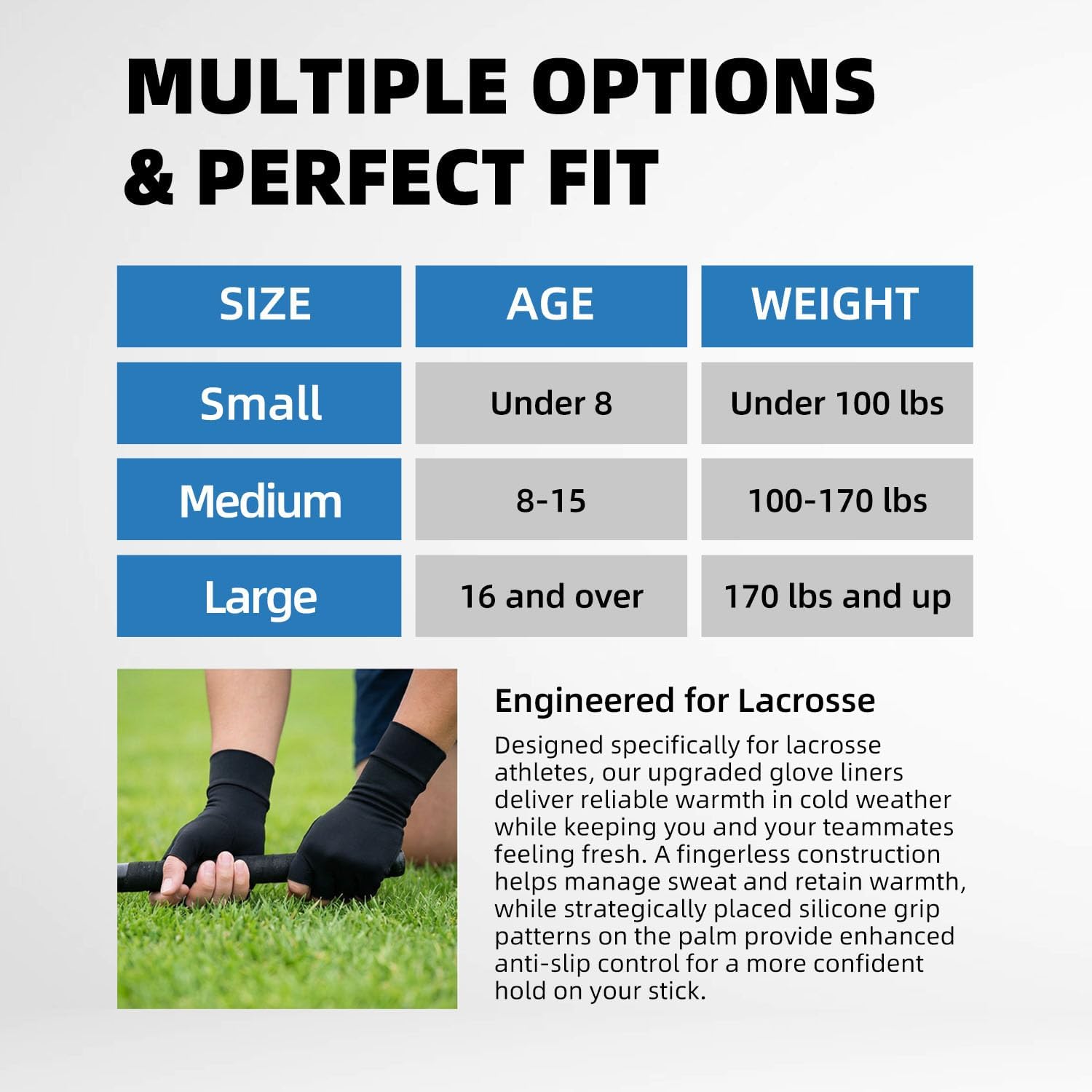 MULTIPLE OPTIONS & PERFECT FIT

| SIZE | AGE | WEIGHT |
|---|---|---|
| Small | Under 8 | Under 100 lbs |
| Medium | 8-15 | 100-170 lbs |
| Large | 16 and over | 170 lbs and up |

Engineered for Lacrosse

Designed specifically for lacrosse athletes, our upgraded glove liners deliver reliable warmth in cold weather while keeping you and your teammates feeling fresh. A fingerless construction helps manage sweat and retain warmth, while strategically placed silicone grip patterns on the palm provide enhanced anti-slip control for a more confident hold on your stick.